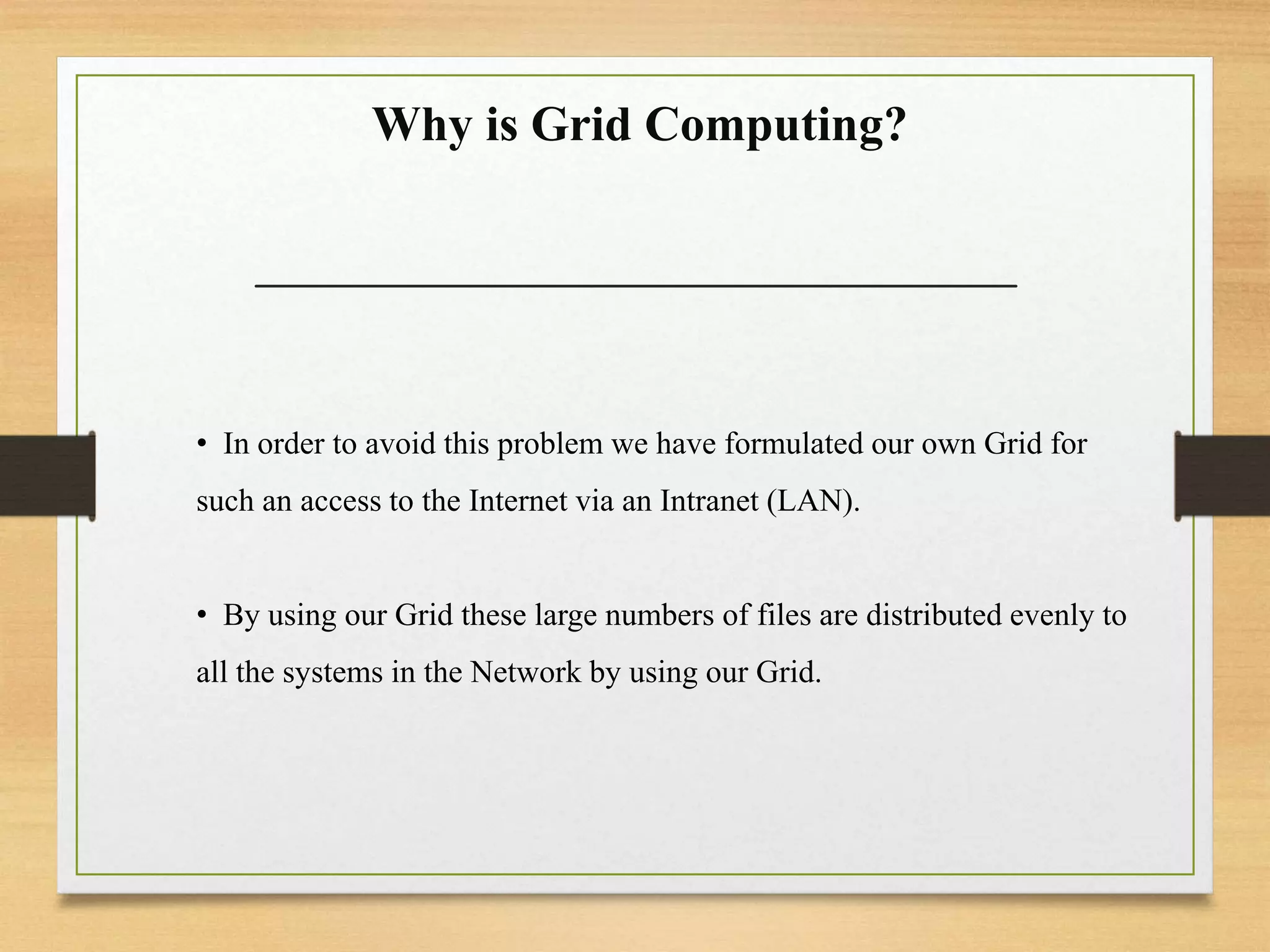 Why is Grid Computing?

• In order to avoid this problem we have formulated our own Grid for such an access to the Internet via an Intranet (LAN).

• By using our Grid these large numbers of files are distributed evenly to all the systems in the Network by using our Grid.